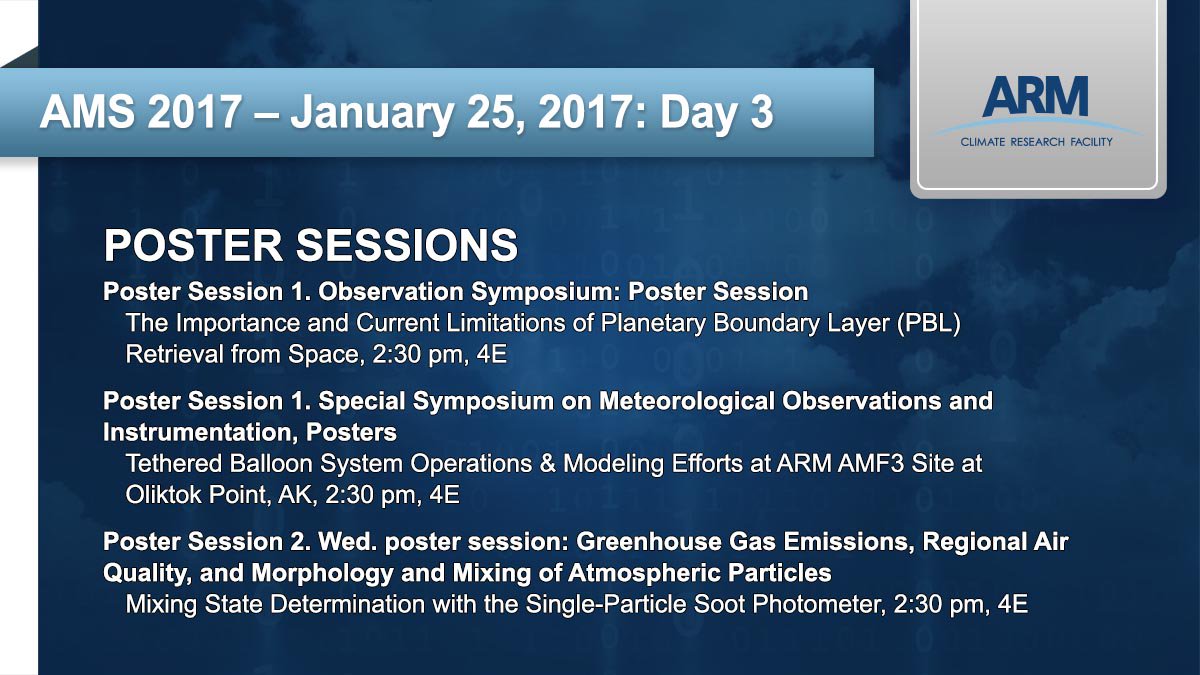 AMS 2017 – January 25, 2017: Day 3

ARM
CLIMATE RESEARCH FACILITY

POSTER SESSIONS

Poster Session 1. Observation Symposium: Poster Session
The Importance and Current Limitations of Planetary Boundary Layer (PBL) Retrieval from Space, 2:30 pm, 4E

Poster Session 1. Special Symposium on Meteorological Observations and Instrumentation, Posters
Tethered Balloon System Operations & Modeling Efforts at ARM AMF3 Site at Oliktok Point, AK, 2:30 pm, 4E

Poster Session 2. Wed. poster session: Greenhouse Gas Emissions, Regional Air Quality, and Morphology and Mixing of Atmospheric Particles
Mixing State Determination with the Single-Particle Soot Photometer, 2:30 pm, 4E